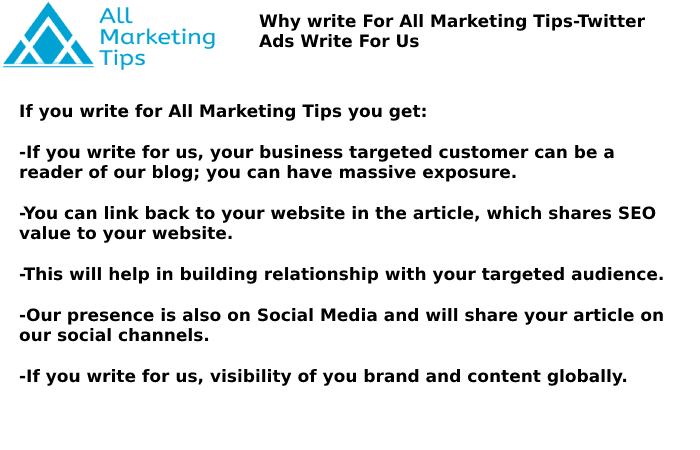 All Marketing Tips

Why write For All Marketing Tips-Twitter Ads Write For Us

If you write for All Marketing Tips you get:

-If you write for us, your business targeted customer can be a reader of our blog; you can have massive exposure.

-You can link back to your website in the article, which shares SEO value to your website.

-This will help in building relationship with your targeted audience.

-Our presence is also on Social Media and will share your article on our social channels.

-If you write for us, visibility of you brand and content globally.